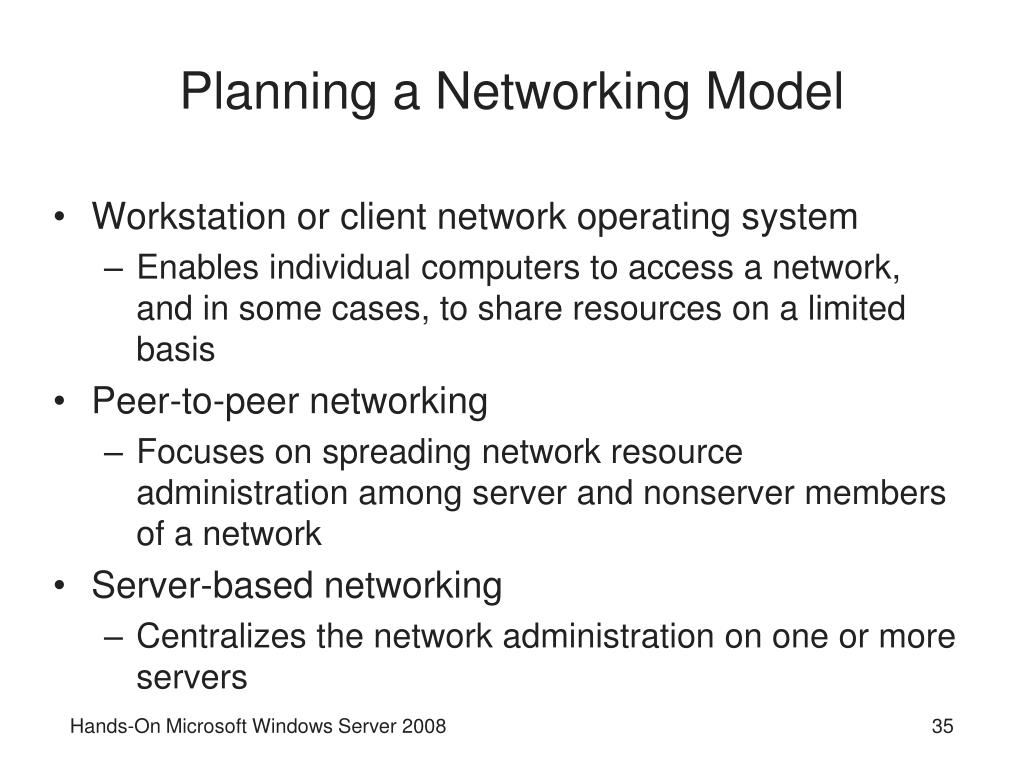 Planning a Networking Model

• Workstation or client network operating system
  – Enables individual computers to access a network, and in some cases, to share resources on a limited basis
• Peer-to-peer networking
  – Focuses on spreading network resource administration among server and nonserver members of a network
• Server-based networking
  – Centralizes the network administration on one or more servers

Hands-On Microsoft Windows Server 2008

35